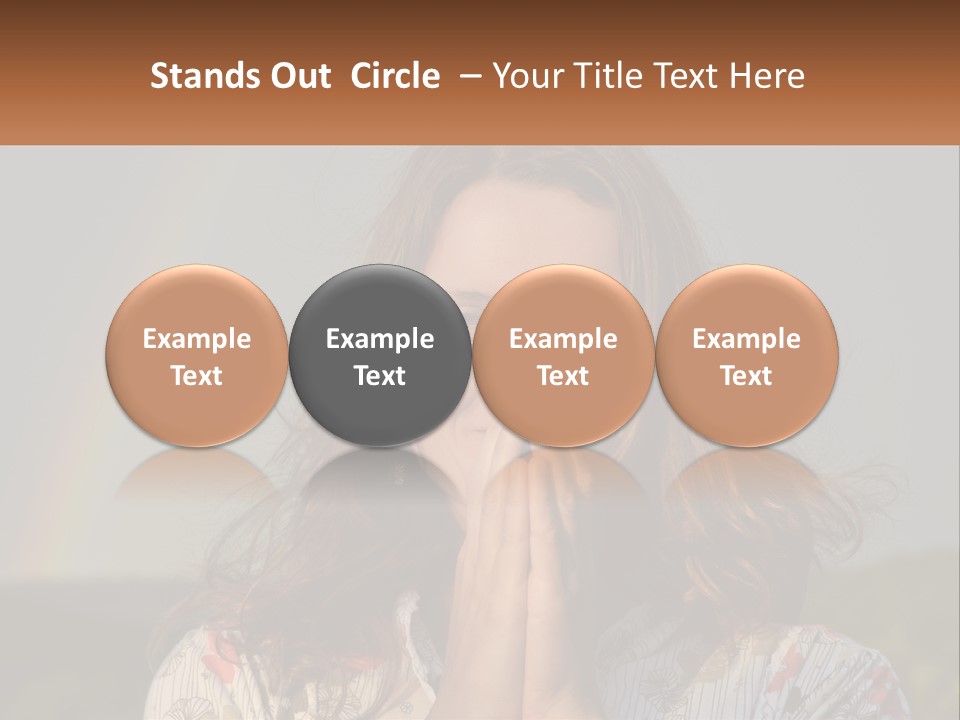 Stands Out  Circle  – Your Title Text Here

Example Text

Example Text

Example Text

Example Text